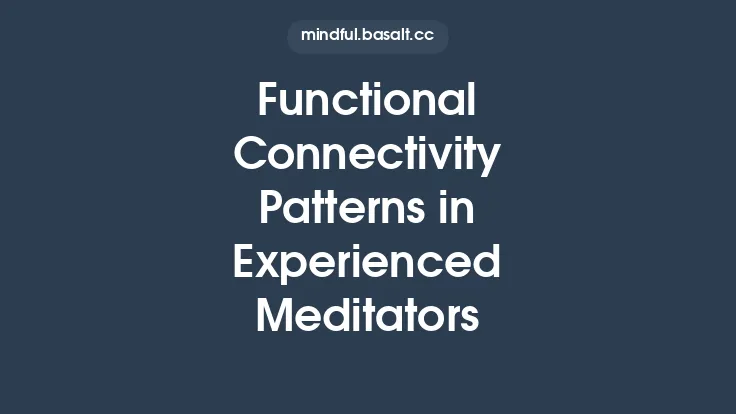 mindful.basalt.cc

Functional Connectivity Patterns in Experienced Meditators